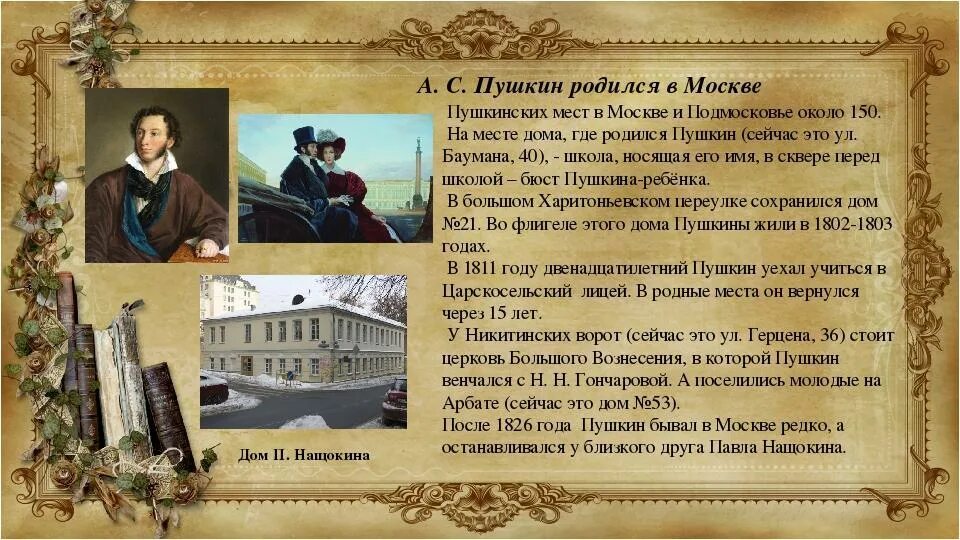 А. С. Пушкин родился в Москве

Пушкинских мест в Москве и Подмосковье около 150.

На месте дома, где родился Пушкин (сейчас это ул. Баумана, 40), - школа, носящая его имя, в сквере перед школой – бюст Пушкина-ребёнка.

В большом Харитоньевском переулке сохранился дом №21. Во флигеле этого дома Пушкины жили в 1802-1803 годах.

В 1811 году двенадцатилетний Пушкин уехал учиться в Царскосельский лицей. В родные места он вернулся через 15 лет.

У Никитинских ворот (сейчас это ул. Герцена, 36) стоит церковь Большого Вознесения, в которой Пушкин венчался с Н. Н. Гончаровой. А поселились молодые на Арбате (сейчас это дом №53).

После 1826 года Пушкин бывал в Москве редко, а останавливался у близкого друга Павла Нащокина.

Дом П. Нащокина